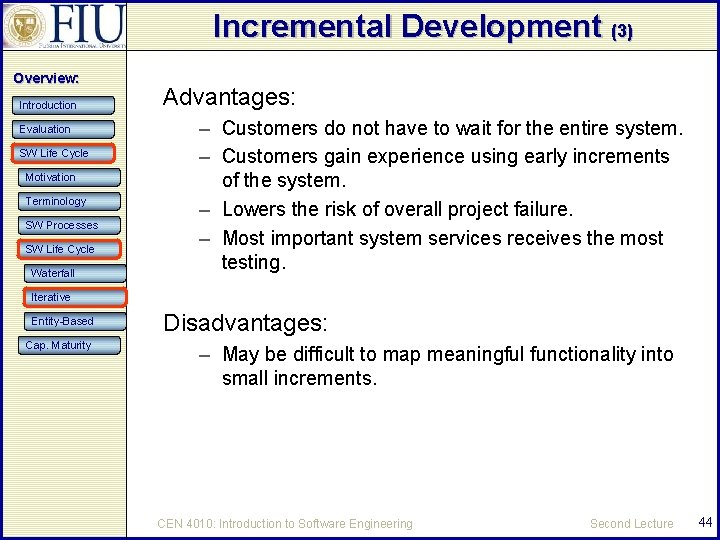 FIU
FLORIDA INTERNATIONAL UNIVERSITY

Incremental Development (3)

Overview:
Introduction
Evaluation
SW Life Cycle
Motivation
Terminology
SW Processes
SW Life Cycle
Waterfall
Iterative
Entity-Based
Cap. Maturity

Advantages:
– Customers do not have to wait for the entire system.
– Customers gain experience using early increments of the system.
– Lowers the risk of overall project failure.
– Most important system services receives the most testing.

Disadvantages:
– May be difficult to map meaningful functionality into small increments.

CEN 4010: Introduction to Software Engineering
Second Lecture
44